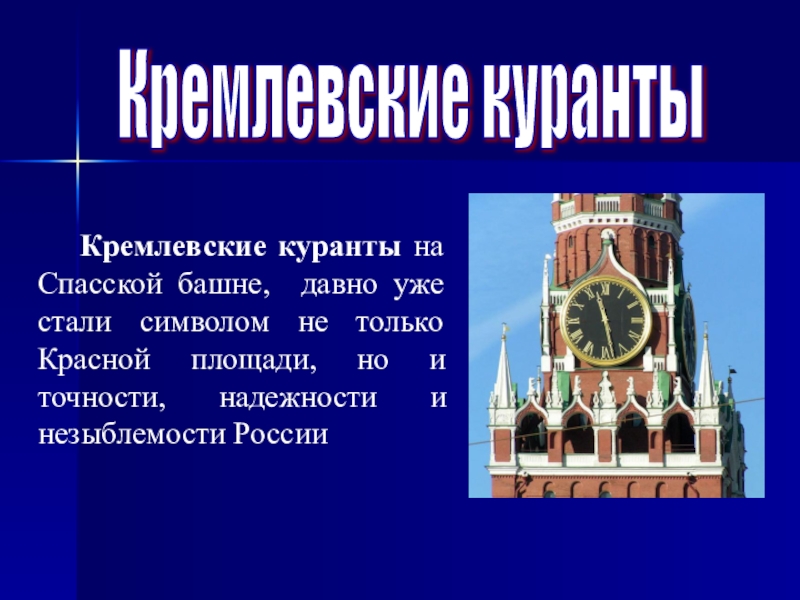 Кремлевские куранты

Кремлевские куранты на Спасской башне, давно уже стали символом не только Красной площади, но и точности, надежности и незыблемости России